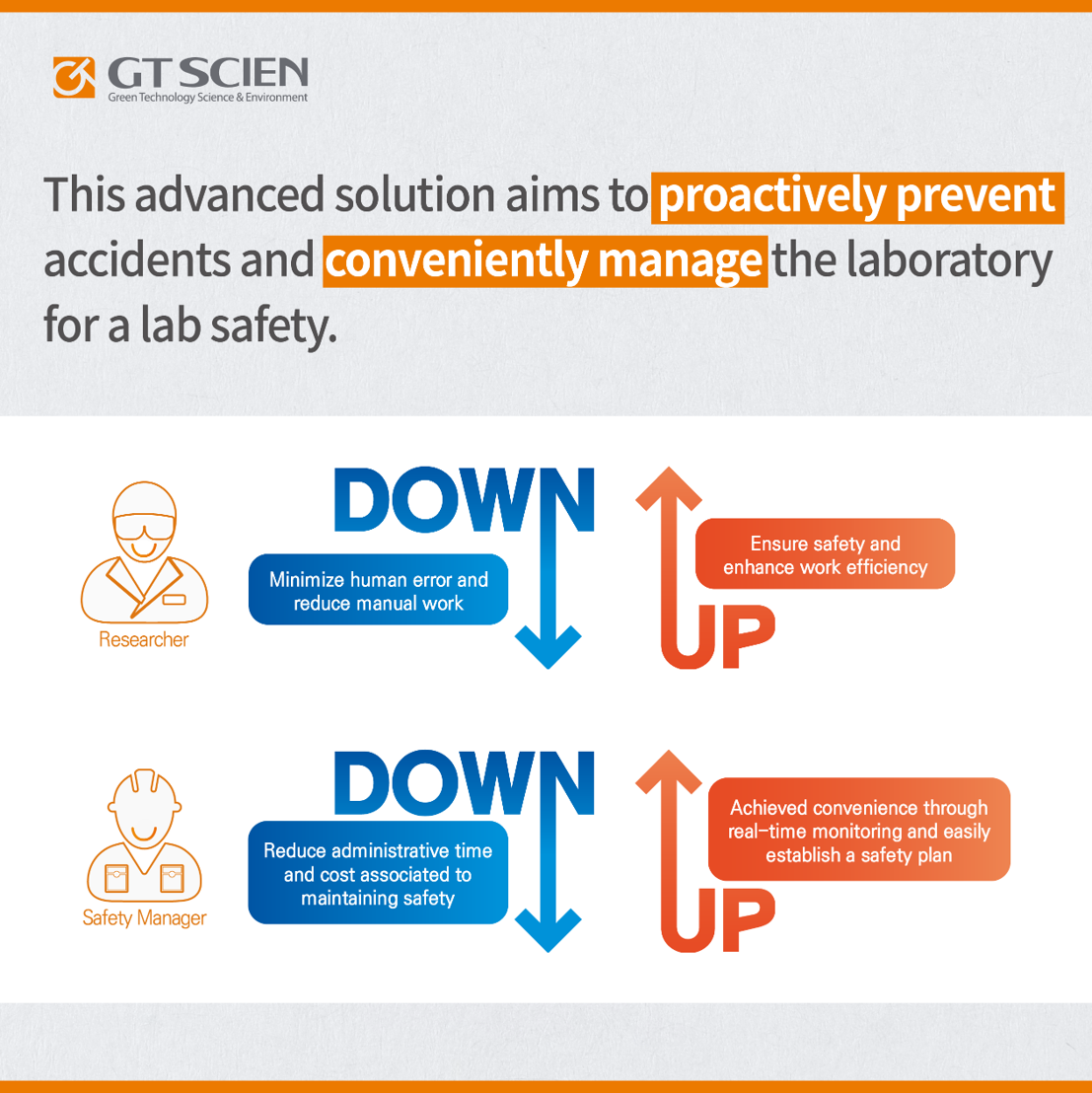 GT SCIEN
Green Technology Science & Environment

This advanced solution aims to proactively prevent accidents and conveniently manage the laboratory for a lab safety.

Researcher

DOWN

Minimize human error and reduce manual work

Ensure safety and enhance work efficiency

UP

Safety Manager

DOWN

Reduce administrative time and cost associated to maintaining safety

Achieved convenience through real-time monitoring and easily establish a safety plan

UP